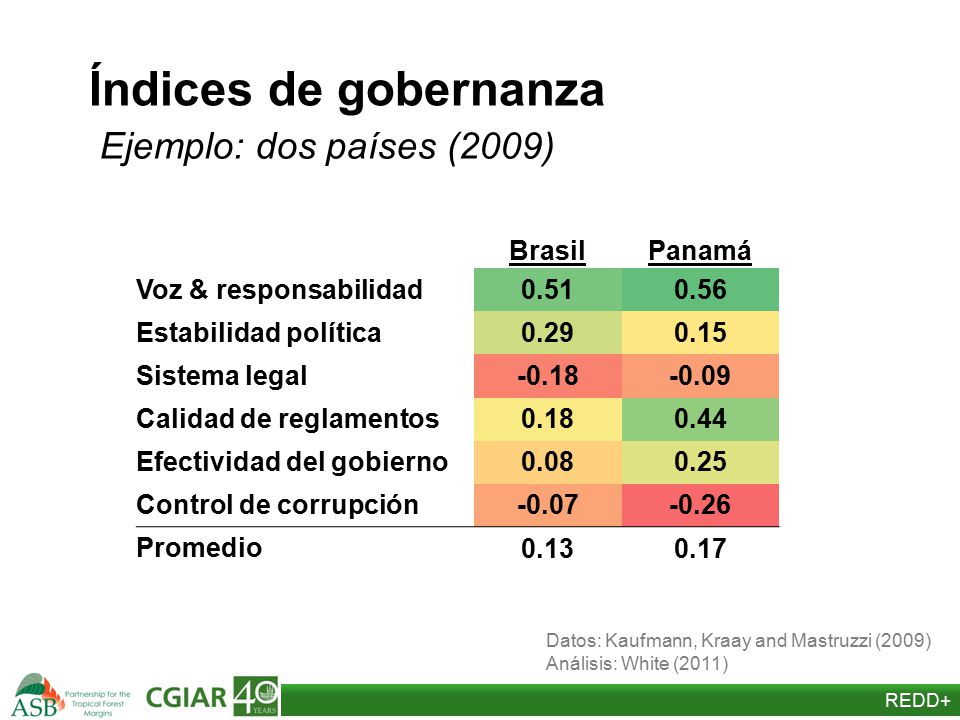 Índices de gobernanza
Ejemplo: dos países (2009)

| | Brasil | Panamá |
|---|---|---|
| Voz & responsabilidad | 0.51 | 0.56 |
| Estabilidad política | 0.29 | 0.15 |
| Sistema legal | -0.18 | -0.09 |
| Calidad de reglamentos | 0.18 | 0.44 |
| Efectividad del gobierno | 0.08 | 0.25 |
| Control de corrupción | -0.07 | -0.26 |
| Promedio | 0.13 | 0.17 |

Datos: Kaufmann, Kraay and Mastruzzi (2009)
Análisis: White (2011)

ASB Partnership for the Tropical Forest Margins

CGIAR 40 YEARS

REDD+